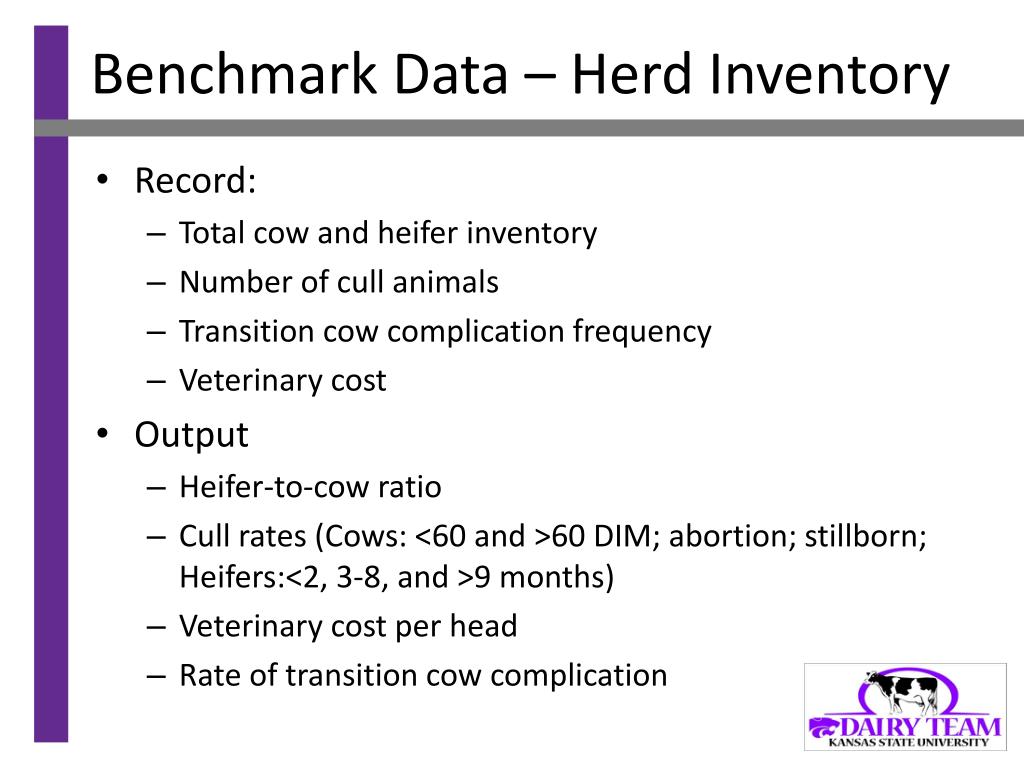 Benchmark Data – Herd Inventory

• Record:
– Total cow and heifer inventory
– Number of cull animals
– Transition cow complication frequency
– Veterinary cost

• Output
– Heifer-to-cow ratio
– Cull rates (Cows: <60 and >60 DIM; abortion; stillborn; Heifers:<2, 3-8, and >9 months)
– Veterinary cost per head
– Rate of transition cow complication

DAIRY TEAM
KANSAS STATE UNIVERSITY